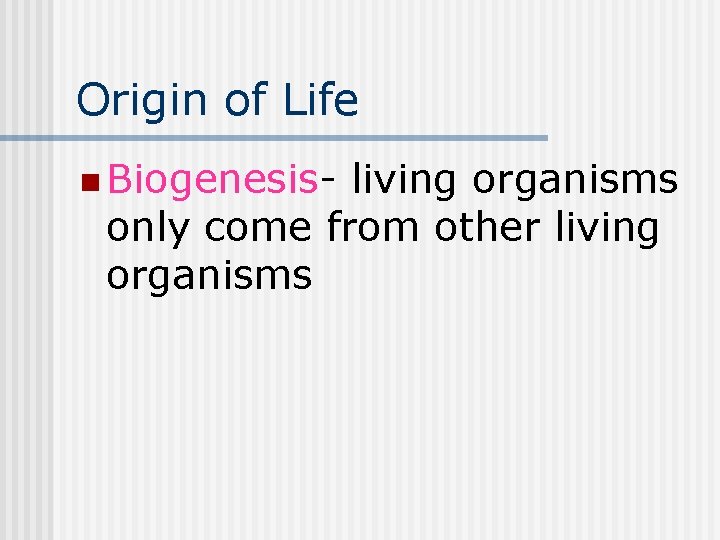 Origin of Life

Biogenesis- living organisms only come from other living organisms